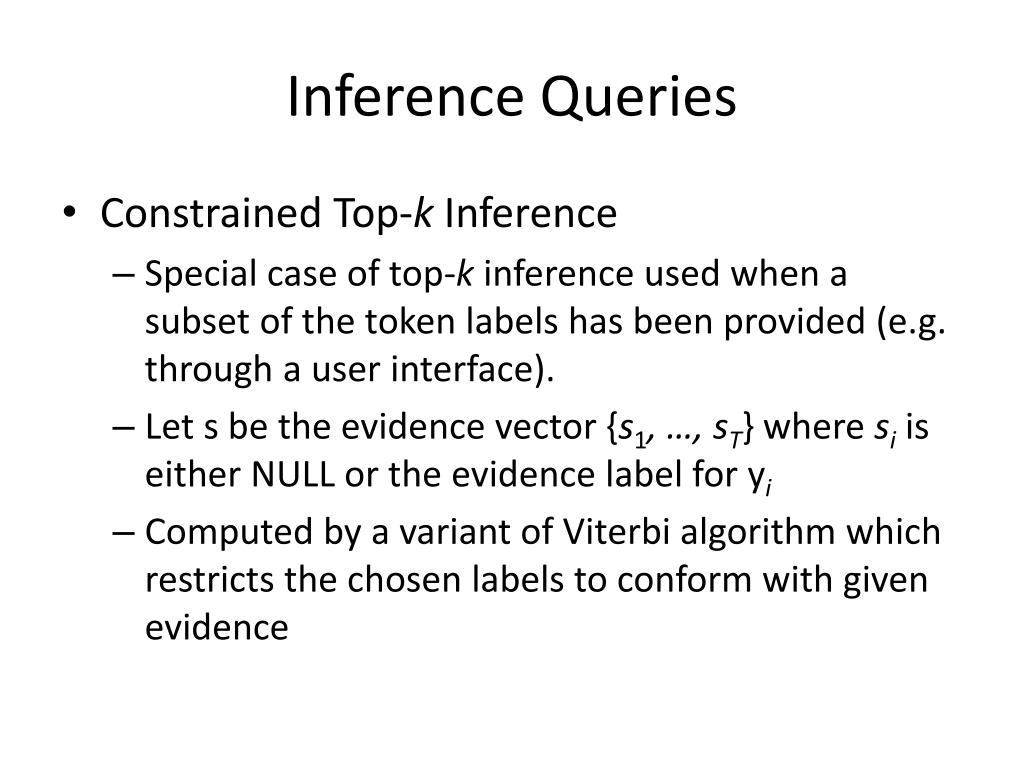 Inference Queries

• Constrained Top-$k$ Inference

– Special case of top-$k$ inference used when a subset of the token labels has been provided (e.g. through a user interface).

– Let s be the evidence vector $\{s_1, \ldots, s_T\}$ where $s_i$ is either NULL or the evidence label for $y_i$

– Computed by a variant of Viterbi algorithm which restricts the chosen labels to conform with given evidence